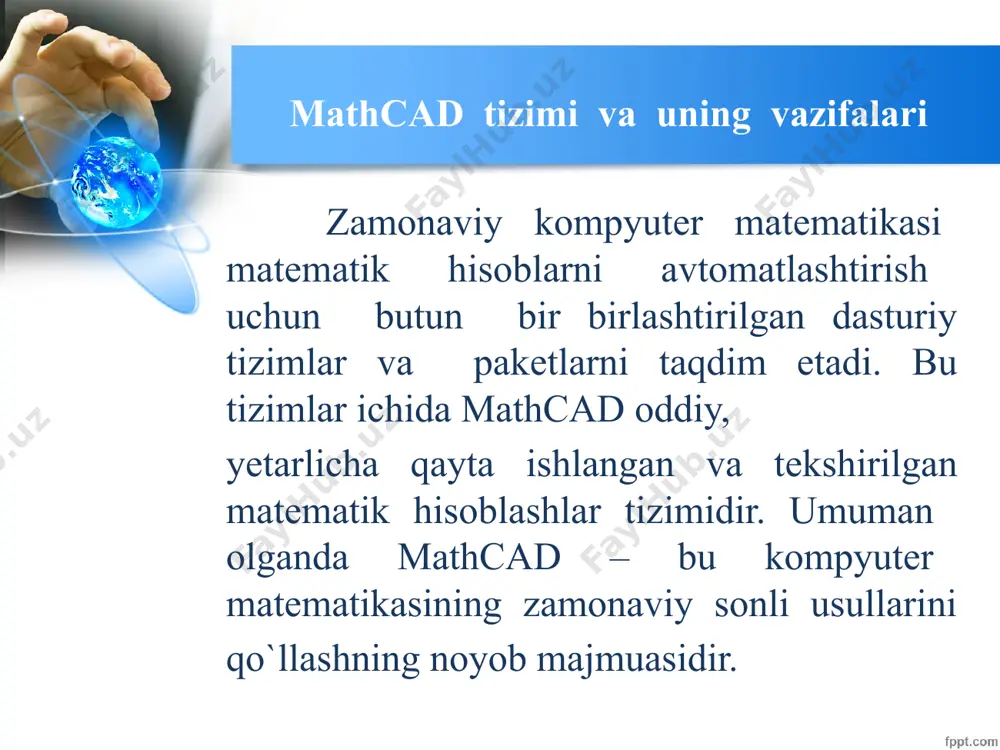 MathCAD tizimi va uning vazifalari

Zamonaviy kompyuter matematikasi matematik hisoblarni avtomatlashtirish uchun butun bir birlashtirilgan dasturiy tizimlar va paketlarni taqdim etadi. Bu tizimlar ichida MathCAD oddiy,

yetarlicha qayta ishlangan va tekshirilgan matematik hisoblashlar tizimidir. Umuman olganda MathCAD – bu kompyuter matematikasining zamonaviy sonli usullarini qo`llashning noyob majmuasidir.

FaylHub.uz

fppt.com